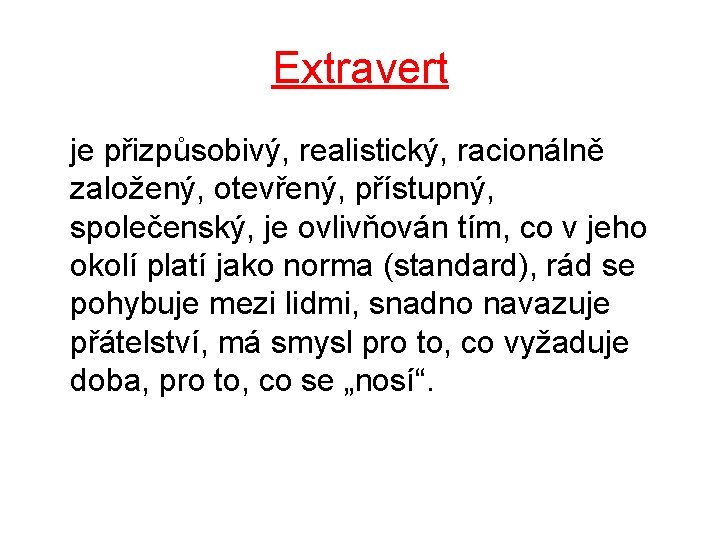 Extravert

je přizpůsobivý, realistický, racionálně založený, otevřený, přístupný, společenský, je ovlivňován tím, co v jeho okolí platí jako norma (standard), rád se pohybuje mezi lidmi, snadno navazuje přátelství, má smysl pro to, co vyžaduje doba, pro to, co se „nosí“.